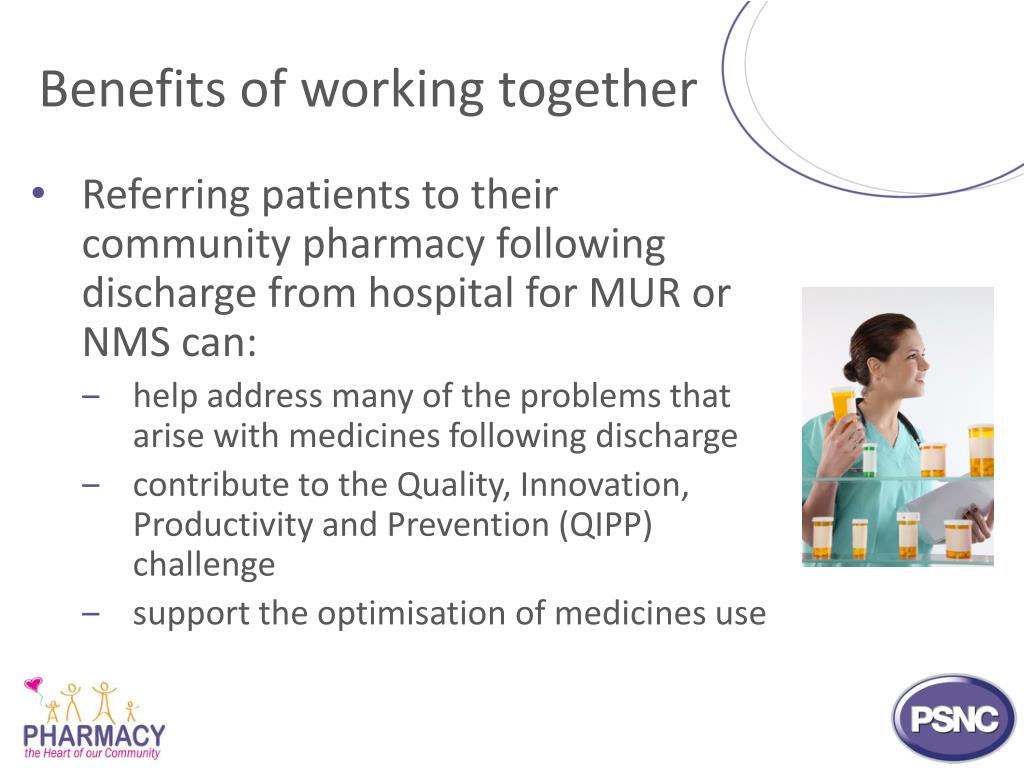 Benefits of working together

• Referring patients to their community pharmacy following discharge from hospital for MUR or NMS can:
  – help address many of the problems that arise with medicines following discharge
  – contribute to the Quality, Innovation, Productivity and Prevention (QIPP) challenge
  – support the optimisation of medicines use

PHARMACY
the Heart of our Community

PSNC